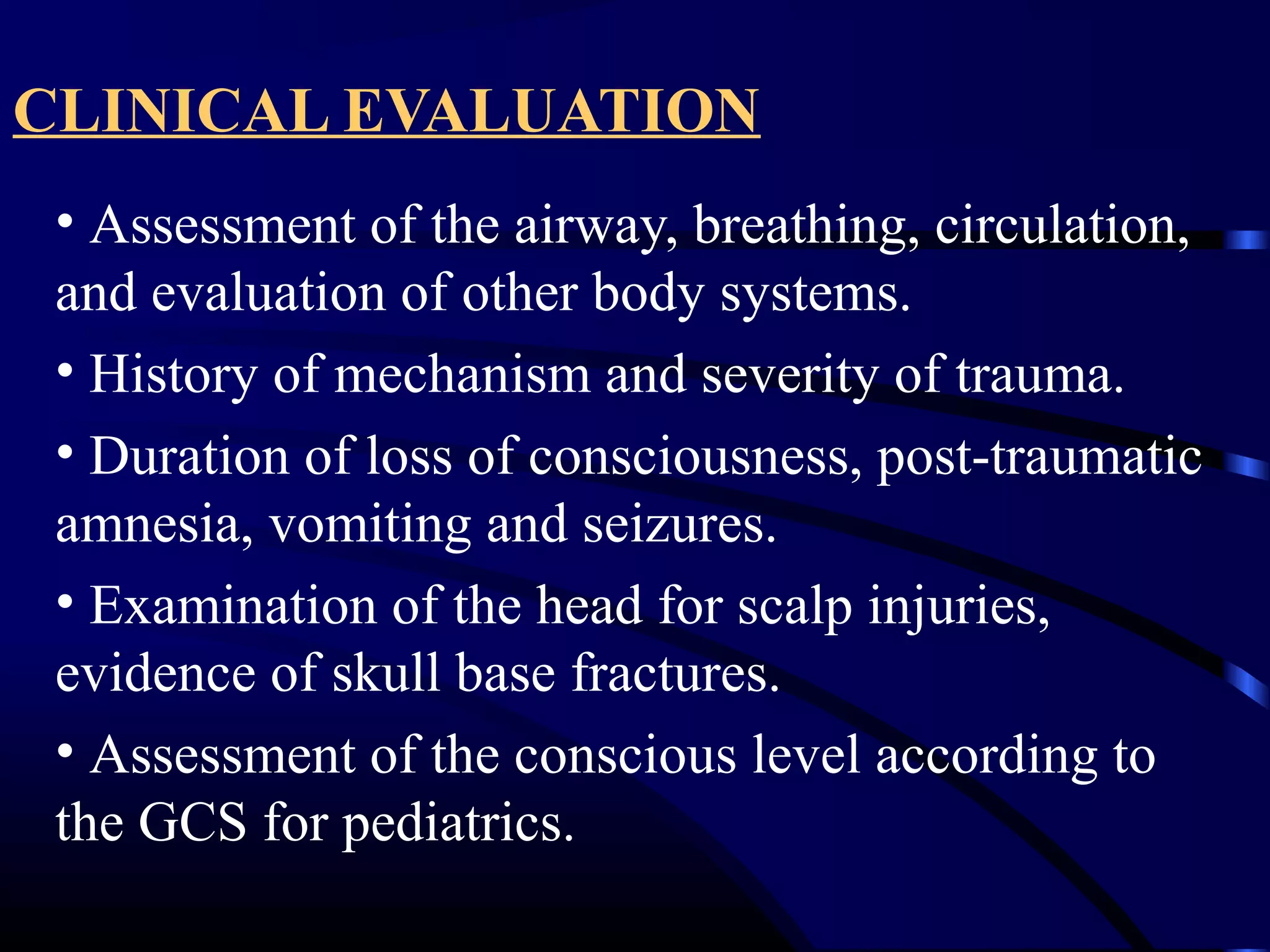 CLINICAL EVALUATION

• Assessment of the airway, breathing, circulation, and evaluation of other body systems.

• History of mechanism and severity of trauma.

• Duration of loss of consciousness, post-traumatic amnesia, vomiting and seizures.

• Examination of the head for scalp injuries, evidence of skull base fractures.

• Assessment of the conscious level according to the GCS for pediatrics.